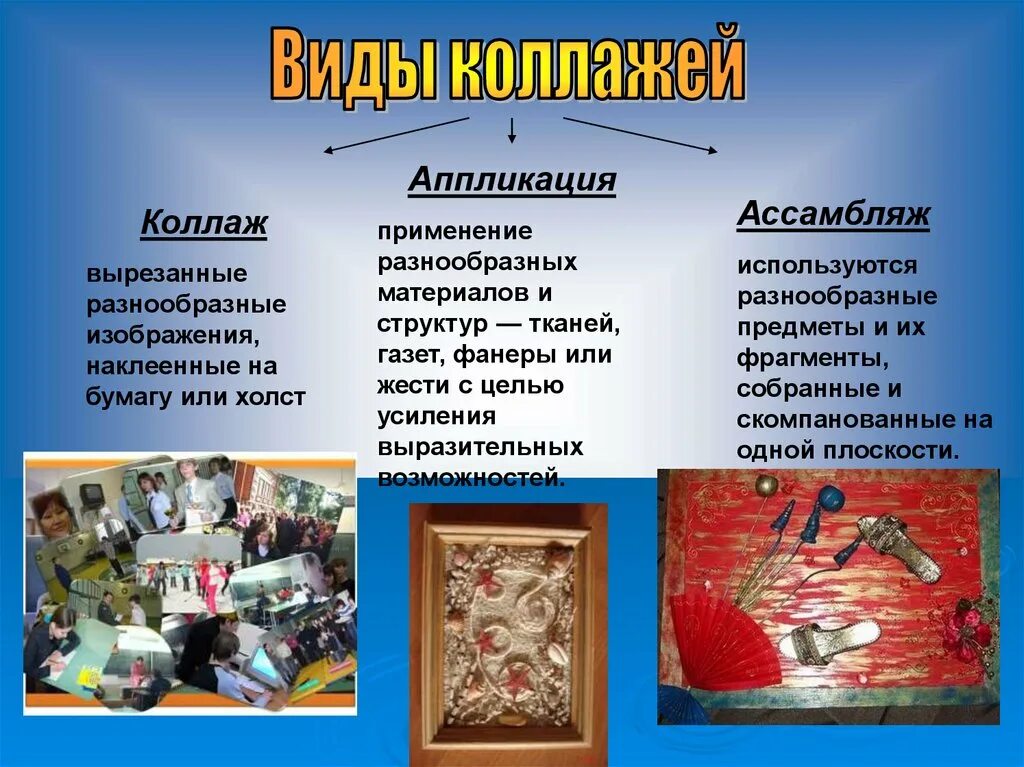 Виды коллажей

Коллаж

вырезанные разнообразные изображения, наклеенные на бумагу или холст

Аппликация

применение разнообразных материалов и структур — тканей, газет, фанеры или жести с целью усиления выразительных возможностей.

Ассамбляж

используются разнообразные предметы и их фрагменты, собранные и скомпанованные на одной плоскости.